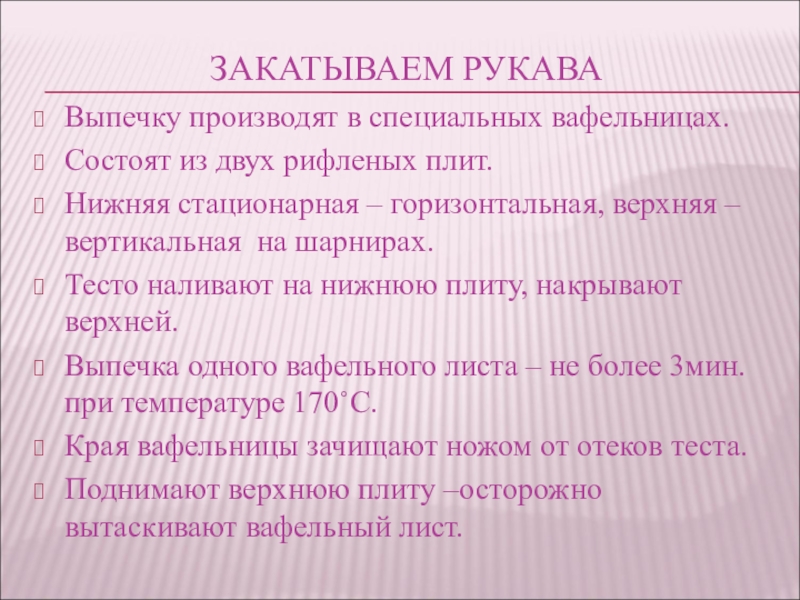 ЗАКАТЫВАЕМ РУКАВА

Выпечку производят в специальных вафельницах.

Состоят из двух рифленых плит.

Нижняя стационарная – горизонтальная, верхняя – вертикальная  на шарнирах.

Тесто наливают на нижнюю плиту, накрывают верхней.

Выпечка одного вафельного листа – не более 3мин. при температуре 170˚С.

Края вафельницы зачищают ножом от отеков теста.

Поднимают верхнюю плиту –осторожно вытаскивают вафельный лист.